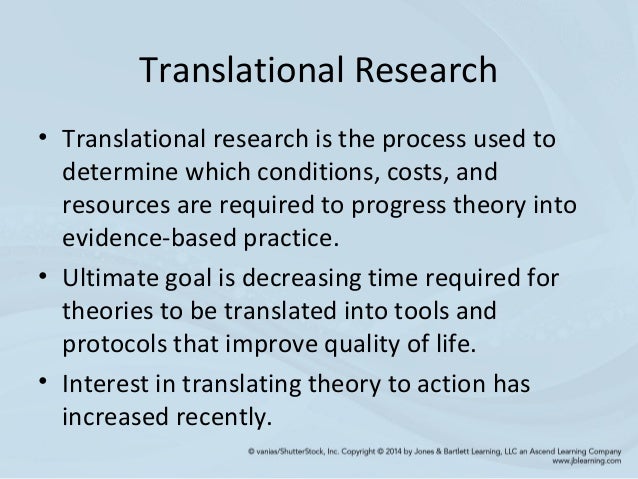 Translational Research

• Translational research is the process used to determine which conditions, costs, and resources are required to progress theory into evidence-based practice.

• Ultimate goal is decreasing time required for theories to be translated into tools and protocols that improve quality of life.

• Interest in translating theory to action has increased recently.

© vanias/ShutterStock, Inc. Copyright © 2014 by Jones & Bartlett Learning, LLC an Ascend Learning Company
www.jblearning.com